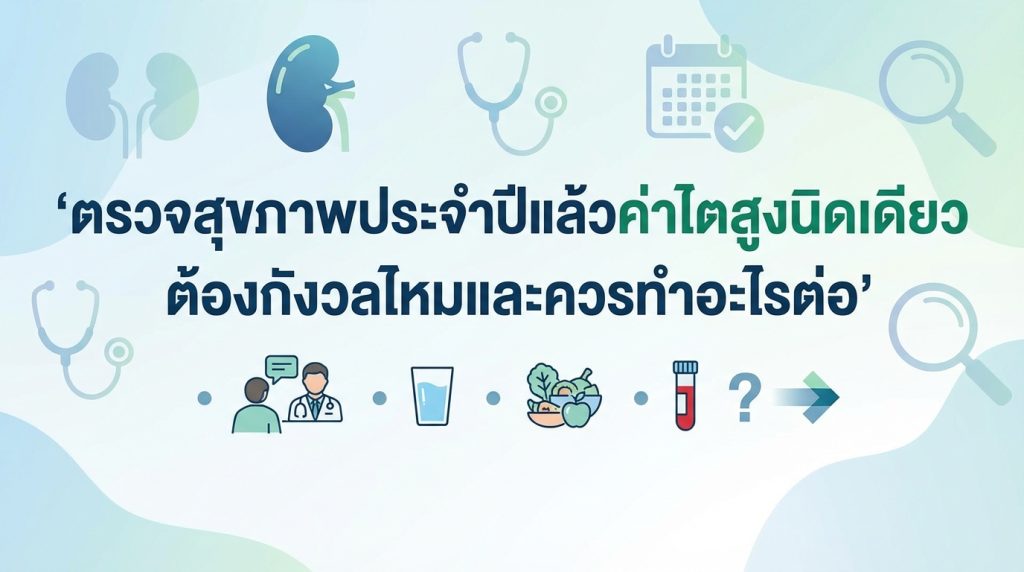 ‘ตรวจสุขภาพประจำปีแล้วค่าไตสูงนิดเดียว ต้องกังวลไหมและควรทำอะไรต่อ’

?